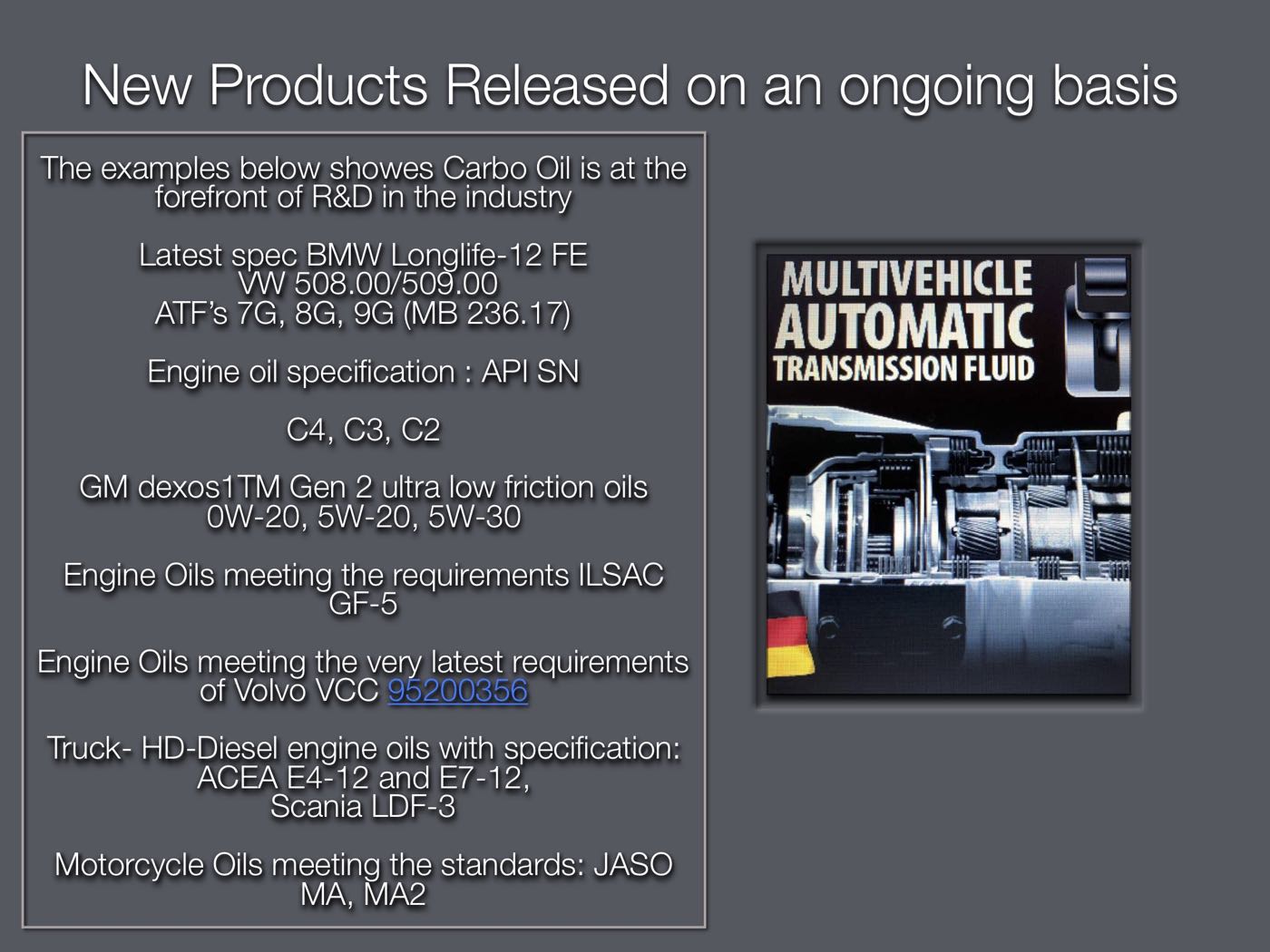 New Products Released on an ongoing basis

The examples below showes Carbo Oil is at the forefront of R&D in the industry

Latest spec BMW Longlife-12 FE
VW 508.00/509.00
ATF's 7G, 8G, 9G (MB 236.17)

Engine oil specification : API SN

C4, C3, C2

GM dexos1TM Gen 2 ultra low friction oils
0W-20, 5W-20, 5W-30

Engine Oils meeting the requirements ILSAC GF-5

Engine Oils meeting the very latest requirements of Volvo VCC 95200356

Truck- HD-Diesel engine oils with specification:
ACEA E4-12 and E7-12,
Scania LDF-3

Motorcycle Oils meeting the standards: JASO MA, MA2

MULTIVEHICLE
AUTOMATIC
TRANSMISSION FLUID